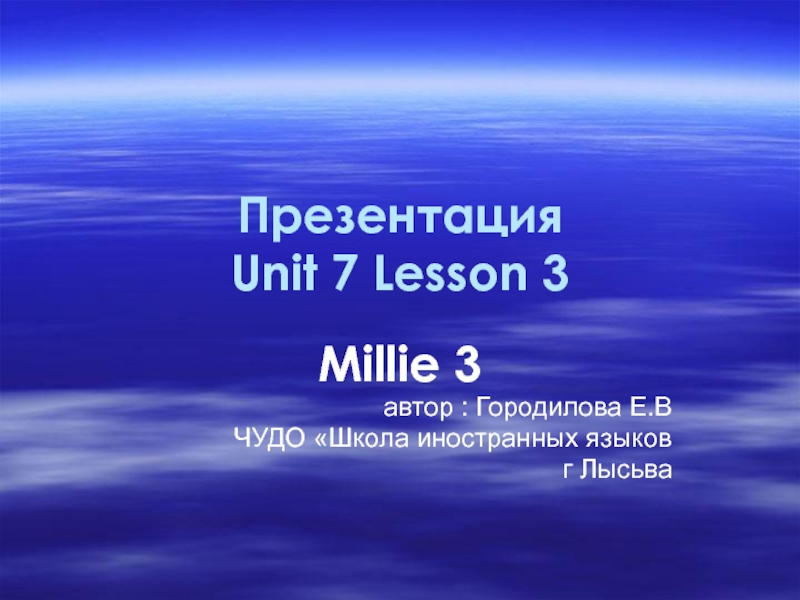 Презентация
Unit 7 Lesson 3

Millie 3

автор : Городилова Е.В
ЧУДО «Школа иностранных языков
г Лысьва